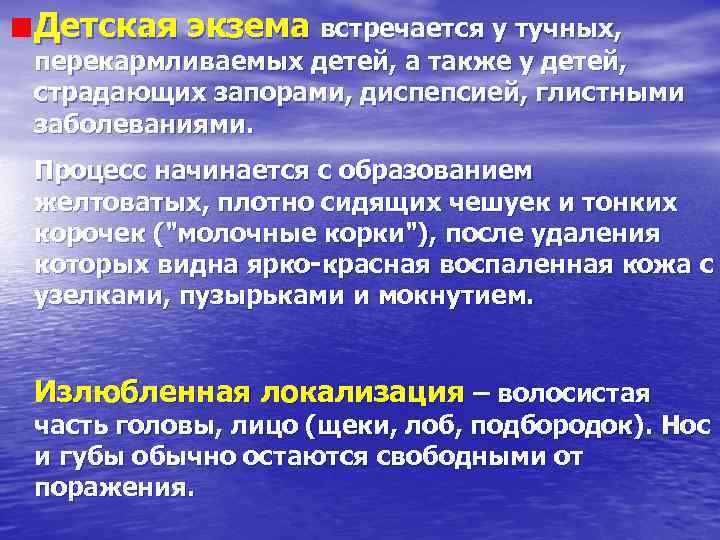 Детская экзема встречается у тучных, перекармливаемых детей, а также у детей, страдающих запорами, диспепсией, глистными заболеваниями.

Процесс начинается с образованием желтоватых, плотно сидящих чешуек и тонких корочек ("молочные корки"), после удаления которых видна ярко-красная воспаленная кожа с узелками, пузырьками и мокнутием.

Излюбленная локализация – волосистая часть головы, лицо (щеки, лоб, подбородок). Нос и губы обычно остаются свободными от поражения.